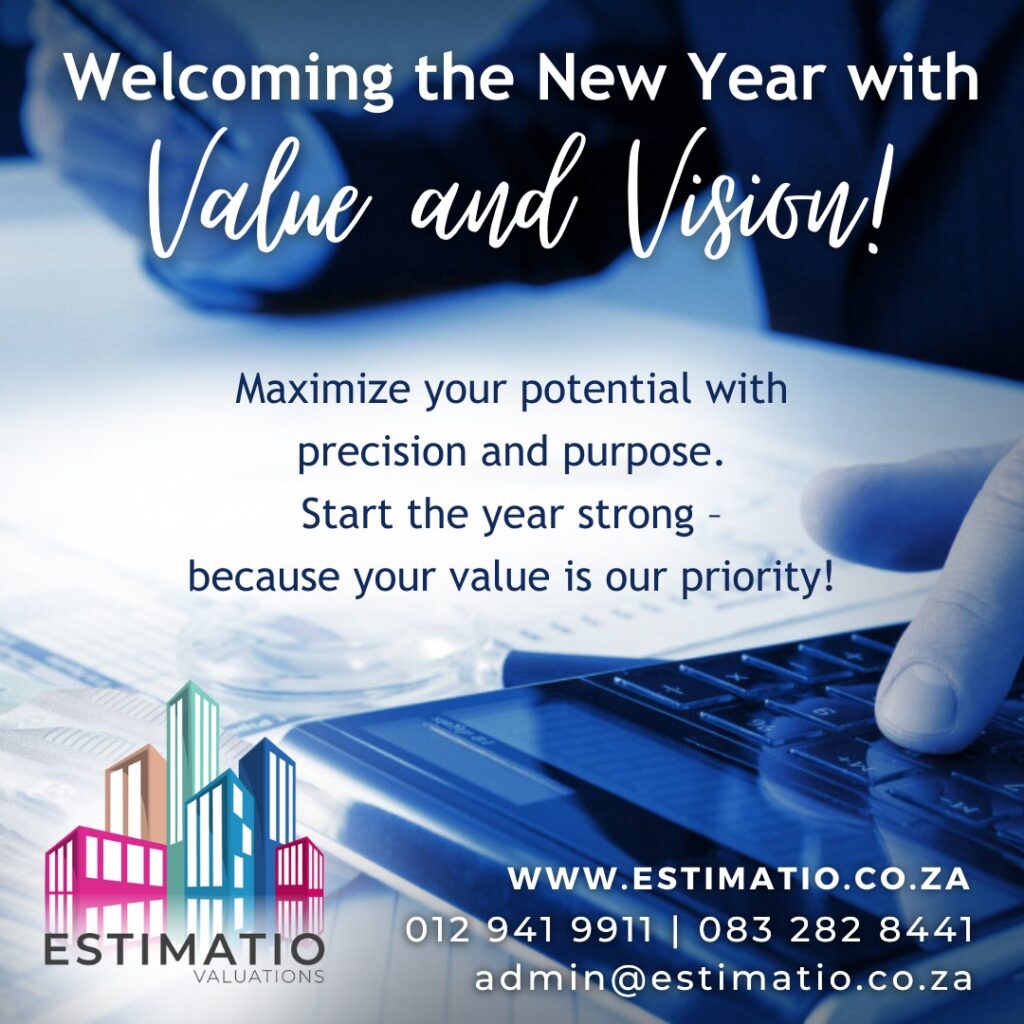 Welcoming the New Year with
Value and Vision!

Maximize your potential with precision and purpose. Start the year strong – because your value is our priority!

ESTIMATIO
VALUATIONS

WWW.ESTIMATIO.CO.ZA
012 941 9911 | 083 282 8441
admin@estimatio.co.za